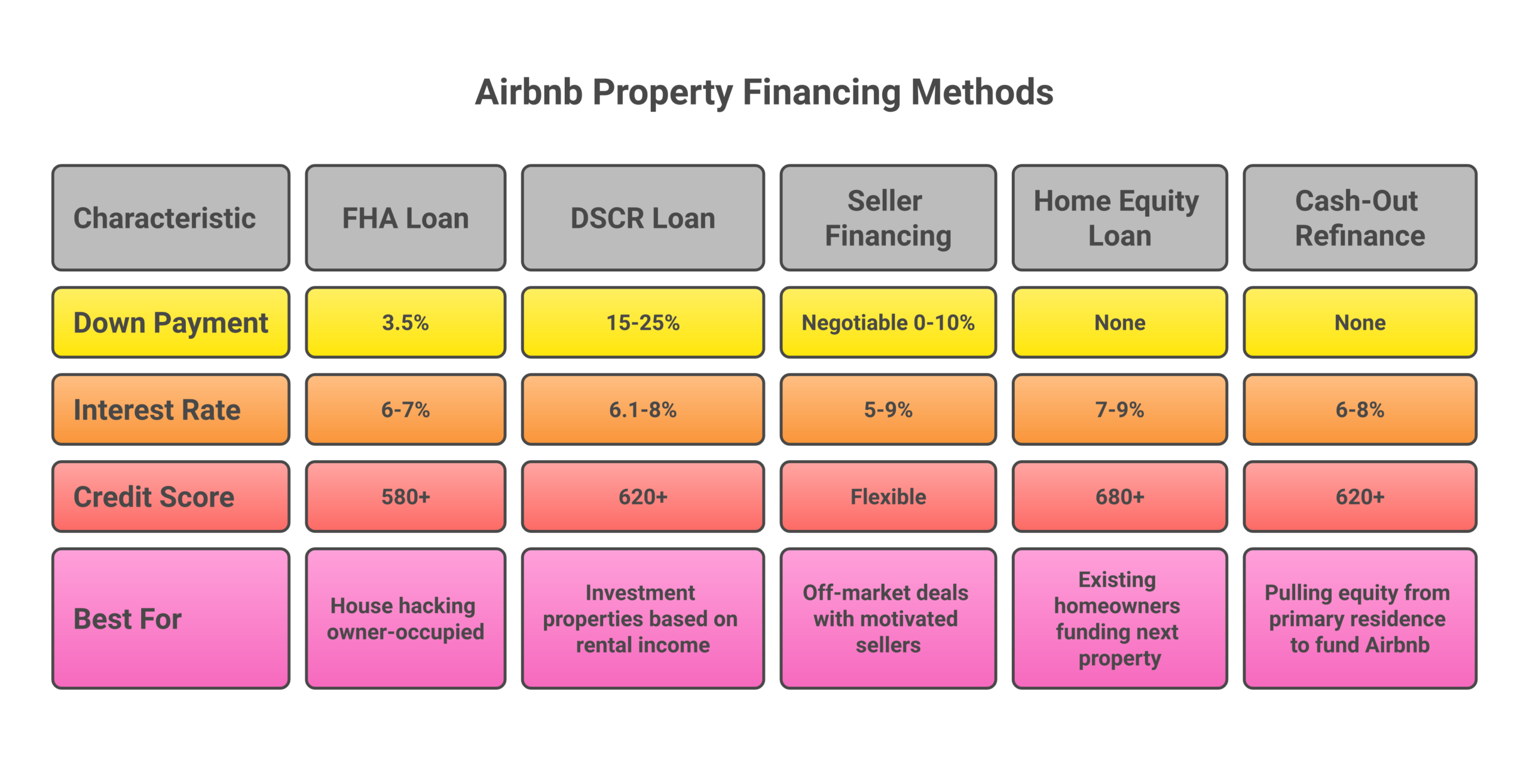 Airbnb Property Financing Methods

| Characteristic | FHA Loan | DSCR Loan | Seller Financing | Home Equity Loan | Cash-Out Refinance |
|---|---|---|---|---|---|
| Down Payment | 3.5% | 15-25% | Negotiable 0-10% | None | None |
| Interest Rate | 6-7% | 6.1-8% | 5-9% | 7-9% | 6-8% |
| Credit Score | 580+ | 620+ | Flexible | 680+ | 620+ |
| Best For | House hacking owner-occupied | Investment properties based on rental income | Off-market deals with motivated sellers | Existing homeowners funding next property | Pulling equity from primary residence to fund Airbnb |